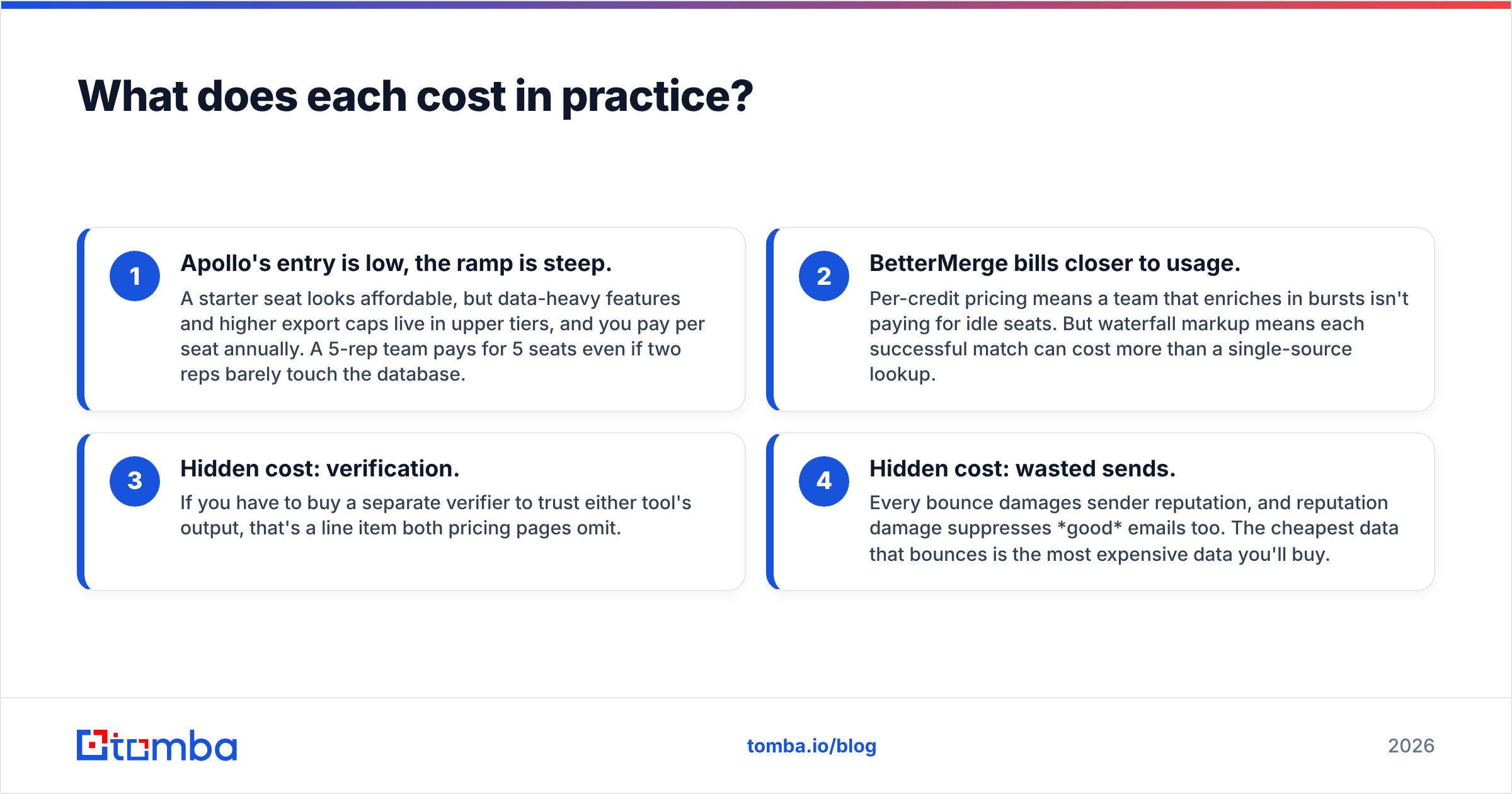 What does each cost in practice?

1

Apollo's entry is low, the ramp is steep.

A starter seat looks affordable, but data-heavy features and higher export caps live in upper tiers, and you pay per seat annually. A 5-rep team pays for 5 seats even if two reps barely touch the database.

2

BetterMerge bills closer to usage.

Per-credit pricing means a team that enriches in bursts isn't paying for idle seats. But waterfall markup means each successful match can cost more than a single-source lookup.

3

Hidden cost: verification.

If you have to buy a separate verifier to trust either tool's output, that's a line item both pricing pages omit.

4

Hidden cost: wasted sends.

Every bounce damages sender reputation, and reputation damage suppresses *good* emails too. The cheapest data that bounces is the most expensive data you'll buy.

tomba

tomba.io/blog

2026